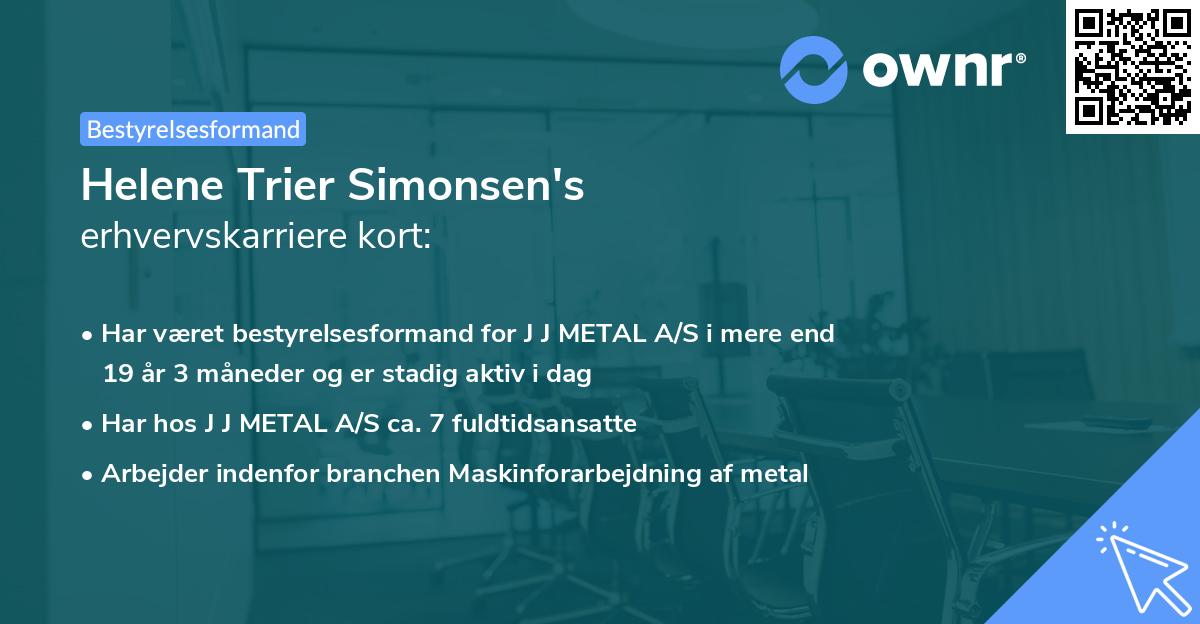 ownr®

Bestyrelsesformand

Helene Trier Simonsen's
erhvervskarriere kort:

• Har været bestyrelsesformand for J J METAL A/S i mere end 19 år 3 måneder og er stadig aktiv i dag
• Har hos J J METAL A/S ca. 7 fuldtidsansatte
• Arbejder indenfor branchen Maskinforarbejdning af metal